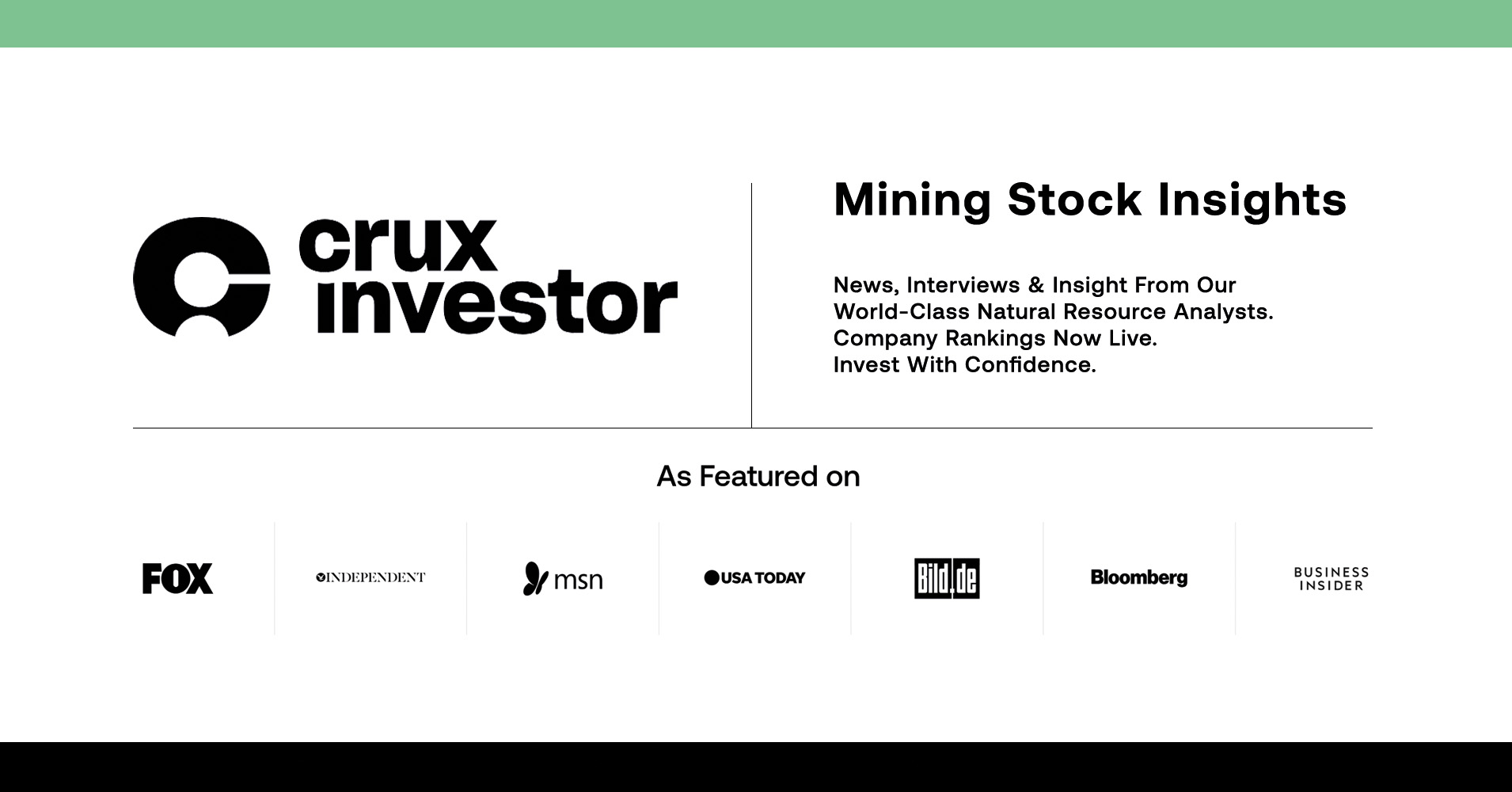 crux investor

Mining Stock Insights

News, Interviews & Insight From Our World-Class Natural Resource Analysts. Company Rankings Now Live. Invest With Confidence.

As Featured on

FOX

INDEPENDENT

msn

USA TODAY

Bild.de

Bloomberg

BUSINESS INSIDER